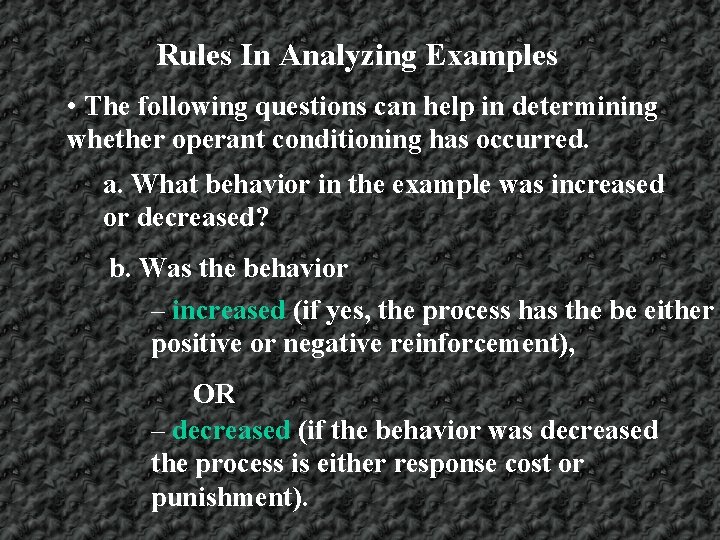 Rules In Analyzing Examples

• The following questions can help in determining whether operant conditioning has occurred.

a. What behavior in the example was increased or decreased?

b. Was the behavior

– increased (if yes, the process has the be either positive or negative reinforcement),

OR

– decreased (if the behavior was decreased the process is either response cost or punishment).